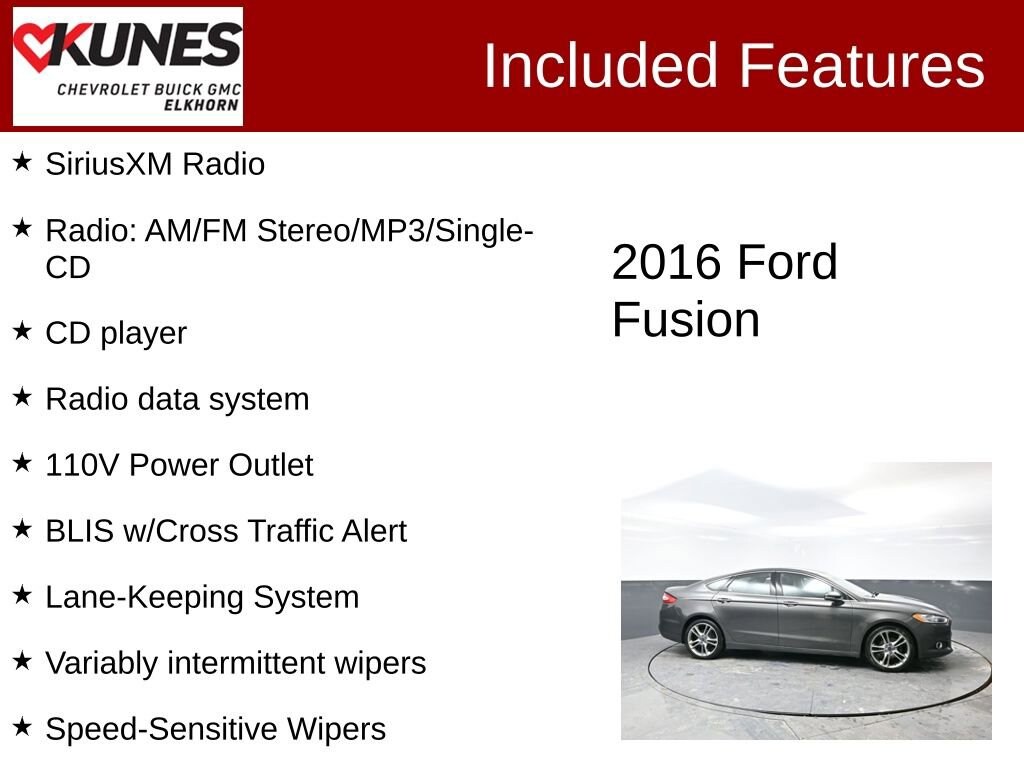 KUNES
CHEVROLET BUICK GMC
ELKHORN

Included Features

★ SiriusXM Radio

★ Radio: AM/FM Stereo/MP3/Single-CD

★ CD player

★ Radio data system

★ 110V Power Outlet

★ BLIS w/Cross Traffic Alert

★ Lane-Keeping System

★ Variably intermittent wipers

★ Speed-Sensitive Wipers

2016 Ford Fusion